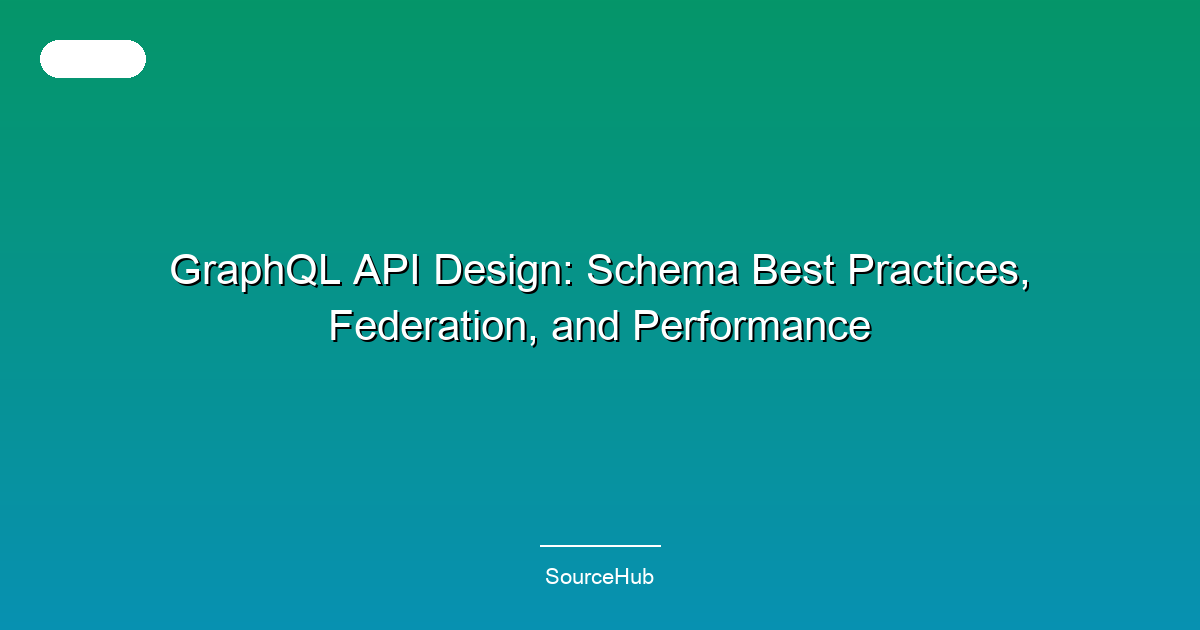 GraphQL API Design: Schema Best Practices, Federation, and Performance

SourceHub